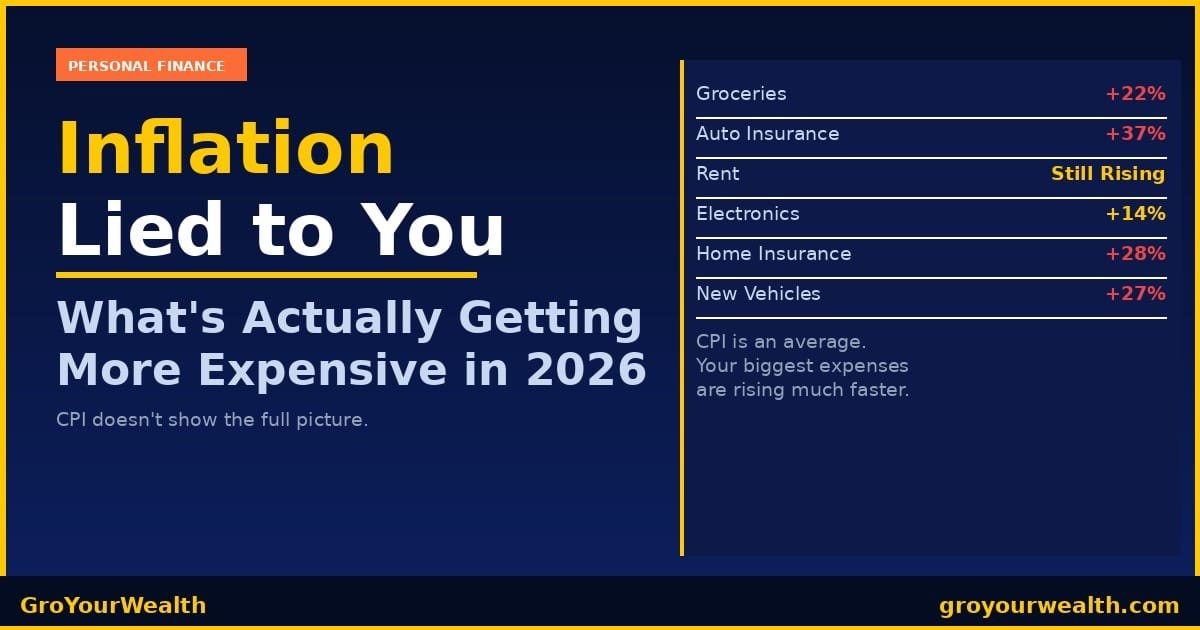 PERSONAL FINANCE

Inflation
Lied to You

What's Actually Getting More Expensive in 2026

CPI doesn't show the full picture.

| Groceries | +22% |
|---|---|
| Auto Insurance | +37% |
| Rent | Still Rising |
| Electronics | +14% |
| Home Insurance | +28% |
| New Vehicles | +27% |

CPI is an average.
Your biggest expenses are rising much faster.

GroYourWealth

groyourwealth.com